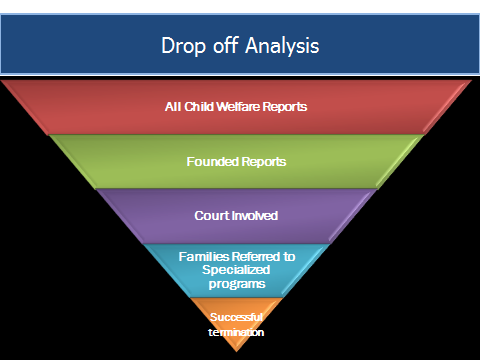 Drop off Analysis

All Child Welfare Reports

Founded Reports

Court Involved

Families Referred to Specialized programs

Successful termination